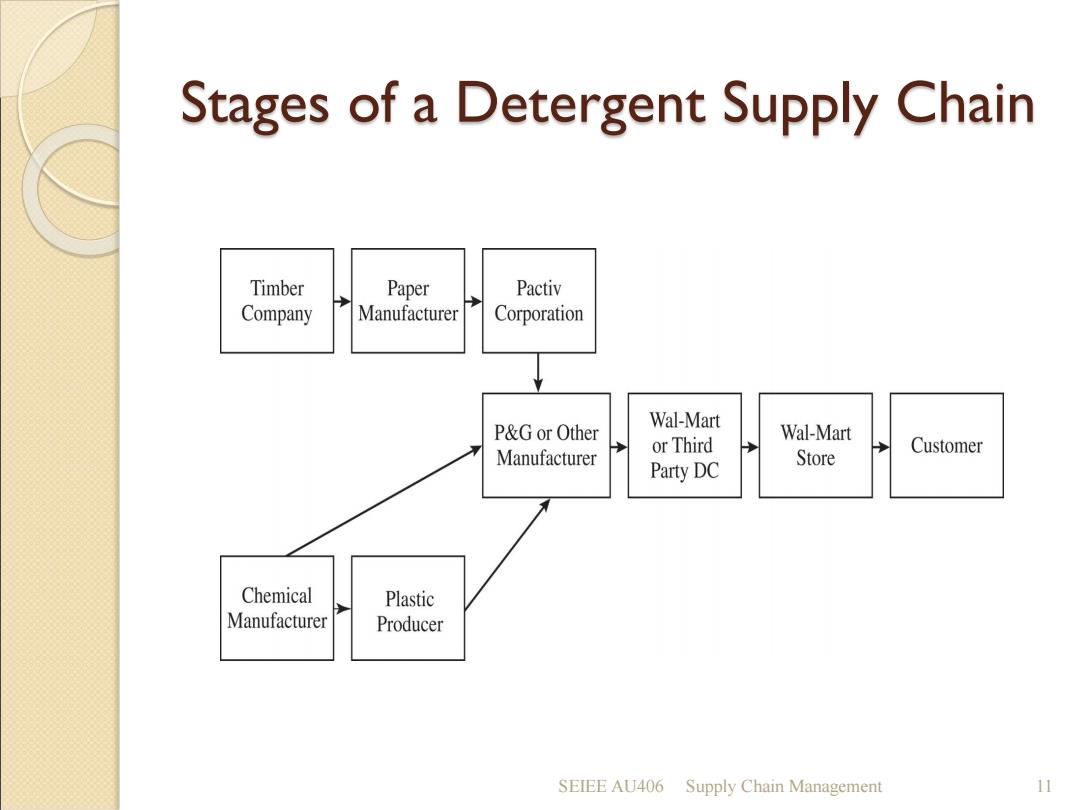 Stages of a Detergent Supply Chain

Timber Company

Paper Manufacturer

Pactiv Corporation

P&G or Other Manufacturer

Wal-Mart or Third Party DC

Wal-Mart Store

Customer

Chemical Manufacturer

Plastic Producer

SEIEE AU406 Supply Chain Management 11